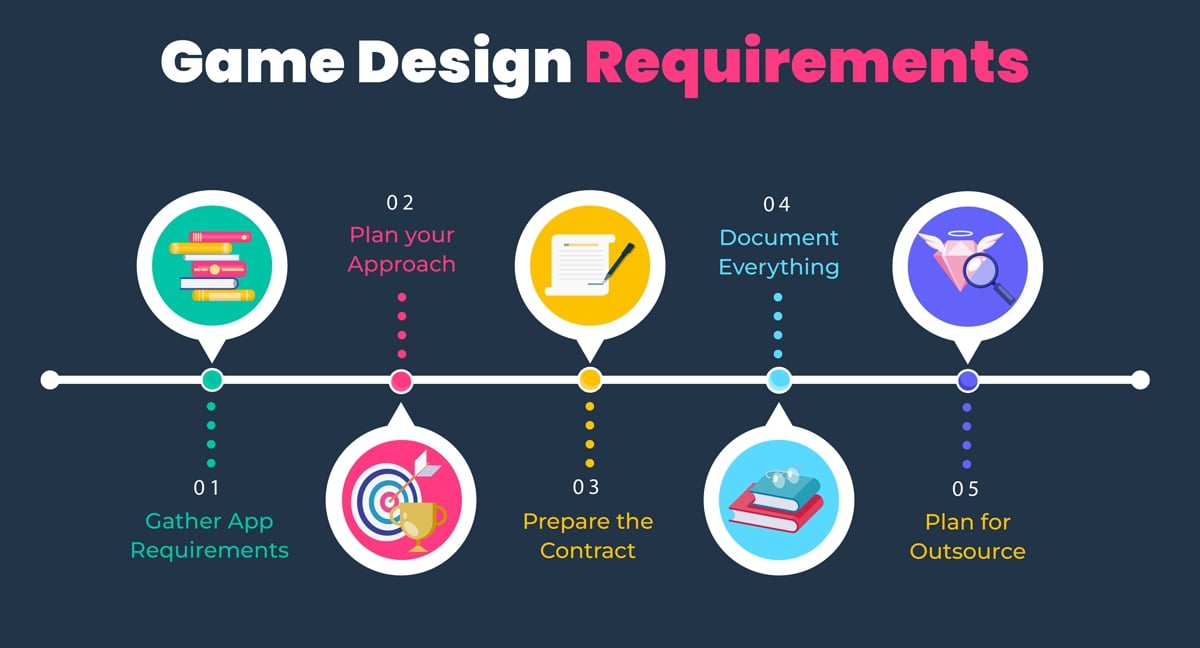 Game Design Requirements

01
Gather App Requirements

02
Plan your Approach

03
Prepare the Contract

04
Document Everything

05
Plan for Outsource